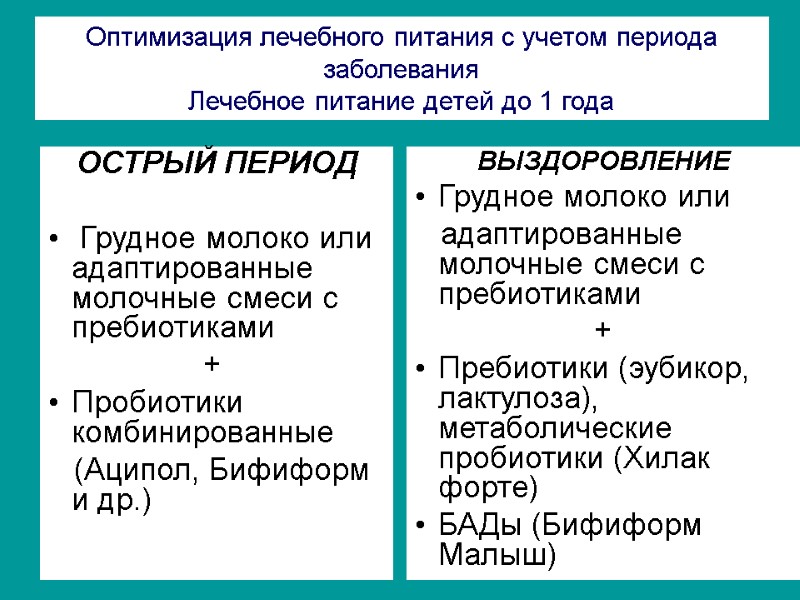 Оптимизация лечебного питания с учетом периода заболевания
Лечебное питание детей до 1 года

ОСТРЫЙ ПЕРИОД

• Грудное молоко или адаптированные молочные смеси с пребиотиками
+
• Пробиотики комбинированные (Аципол, Бифиформ и др.)

ВЫЗДОРОВЛЕНИЕ

• Грудное молоко или адаптированные молочные смеси с пребиотиками
+
• Пребиотики (эубикор, лактулоза), метаболические пробиотики (Хилак форте)
• БАДы (Бифиформ Малыш)